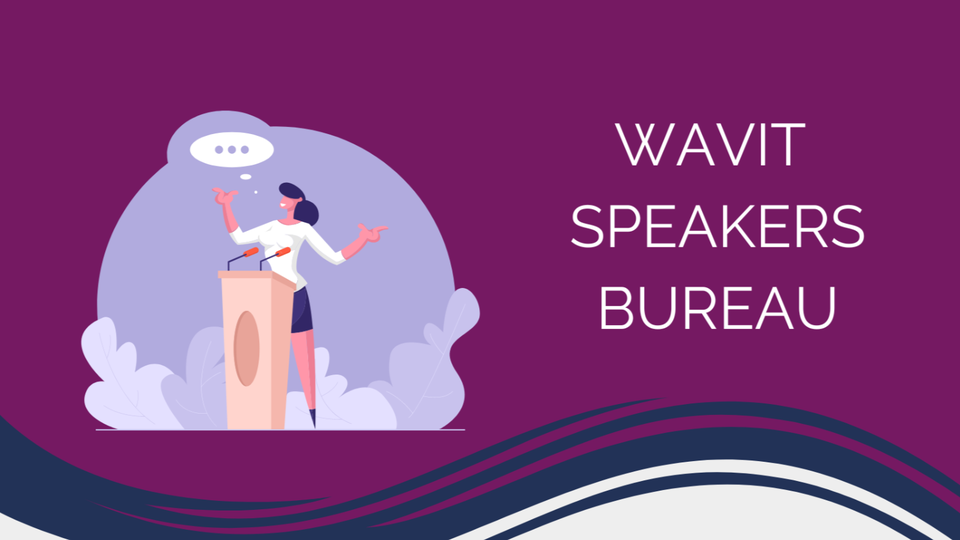 WAVIT SPEAKERS BUREAU